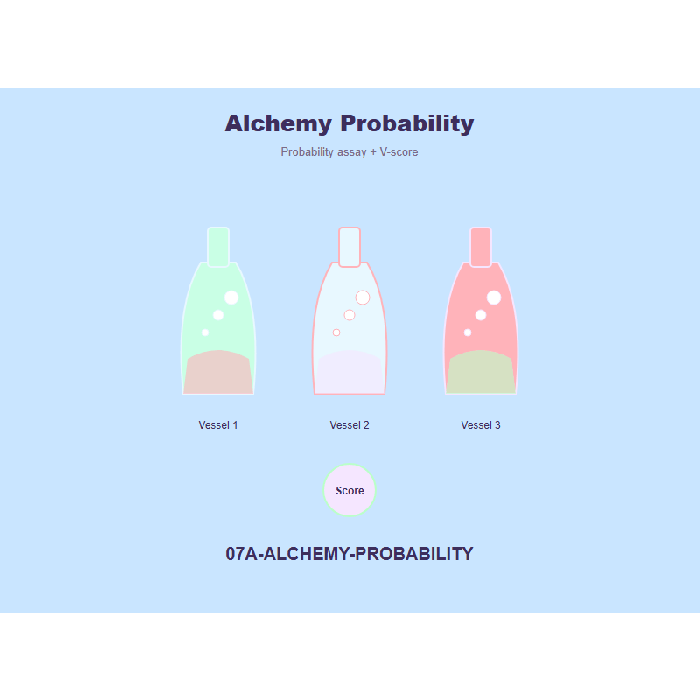 Alchemy Probability

Probability assay + V-score

Vessel 1

Vessel 2

Vessel 3

Score

07A-ALCHEMY-PROBABILITY